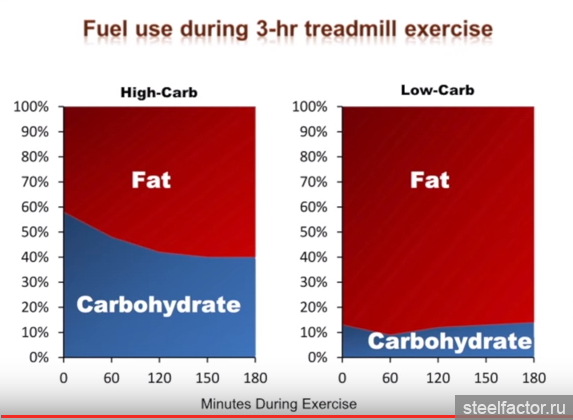 Fuel use during 3-hr treadmill exercise

High-Carb

100%
90%
80%
70%
60%
50%
40%
30%
20%
10%
0%

Fat

Carbohydrate

0
60
120
150
180

Low-Carb

100%
90%
80%
70%
60%
50%
40%
30%
20%
10%
0%

Fat

Carbohydrate

0
60
120
150
180

Minutes During Exercise

steelfactor.ru